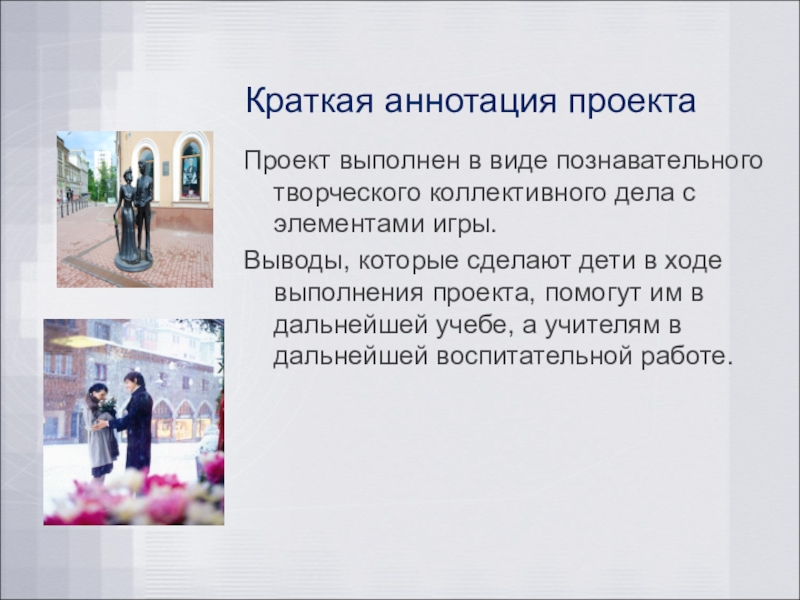 Краткая аннотация проекта

Проект выполнен в виде познавательного творческого коллективного дела с элементами игры.

Выводы, которые сделают дети в ходе выполнения проекта, помогут им в дальнейшей учебе, а учителям в дальнейшей воспитательной работе.